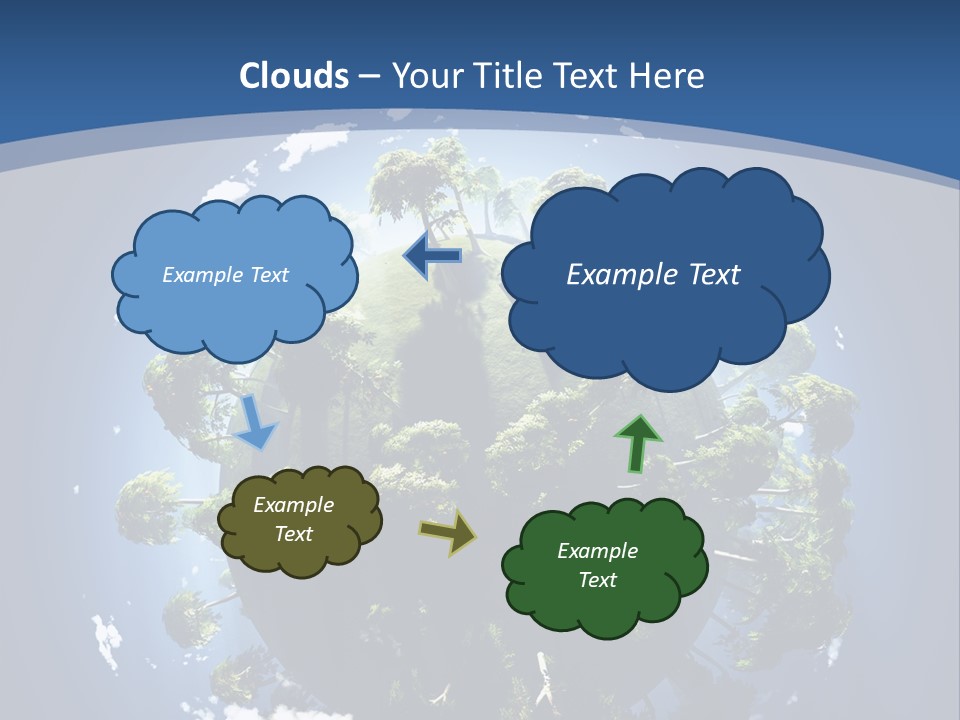 Clouds – Your Title Text Here

Example Text

Example Text

Example Text

Example Text